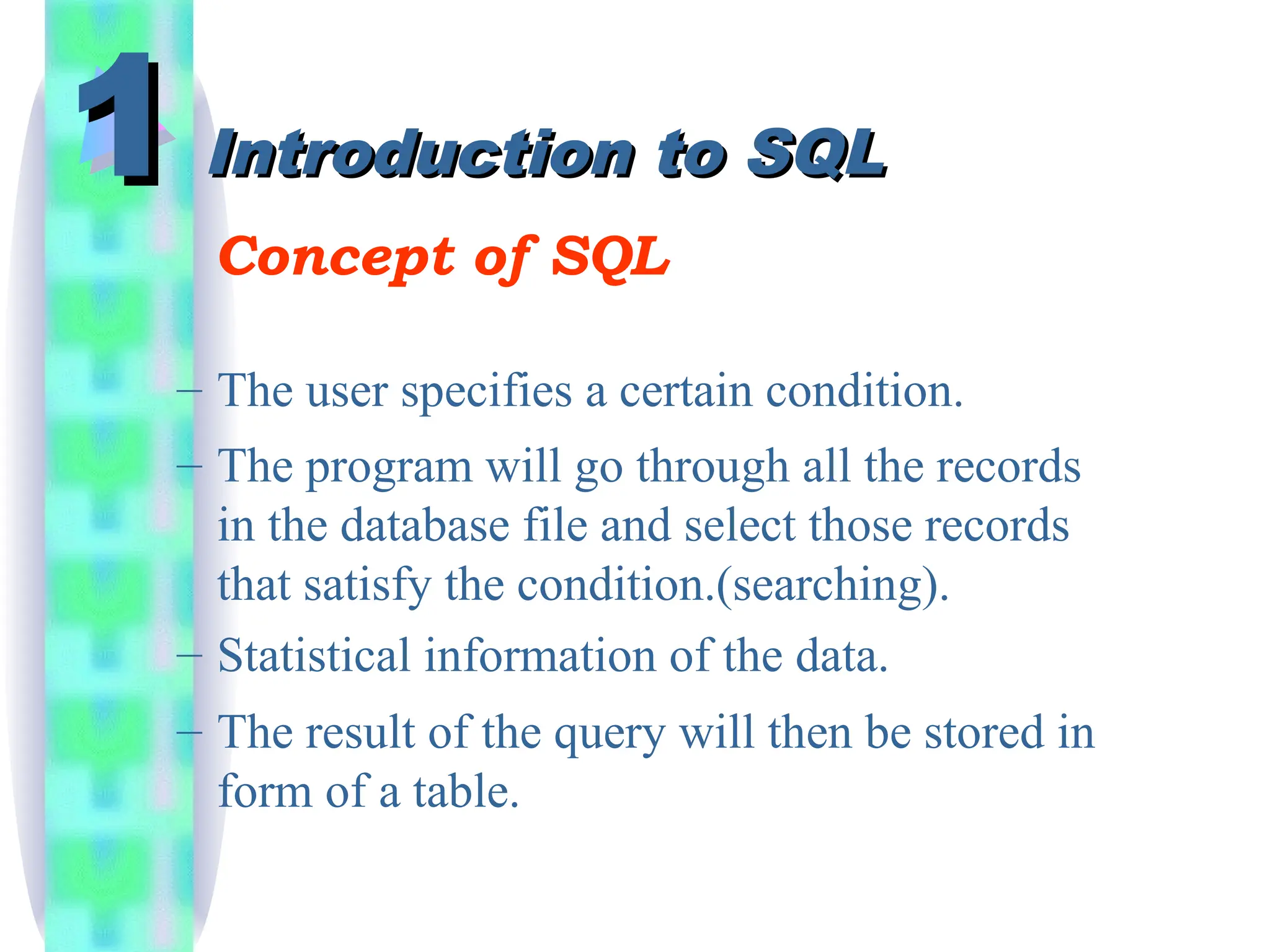 1

Introduction to SQL

Concept of SQL

– The user specifies a certain condition.

– The program will go through all the records in the database file and select those records that satisfy the condition.(searching).

– Statistical information of the data.

– The result of the query will then be stored in form of a table.